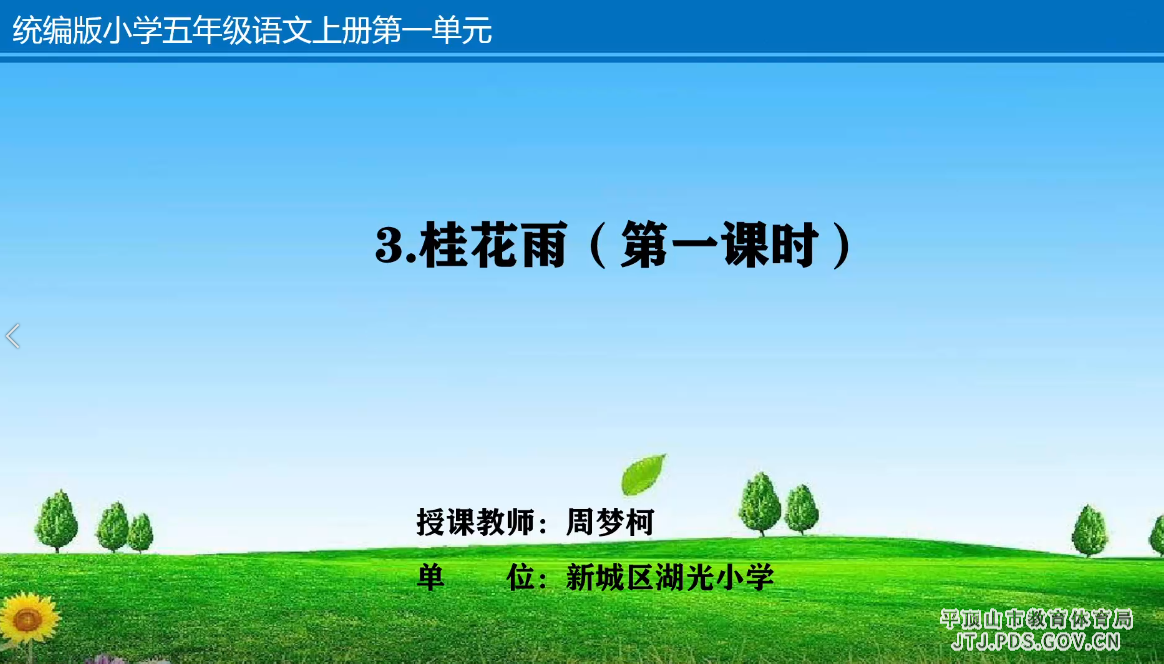 统编版小学五年级语文上册第一单元

3.桂花雨（第一课时）

授课教师：周梦柯
单　　位：新城区湖光小学

平顶山市教育体育局
JTJ.PDS.GOV.CN